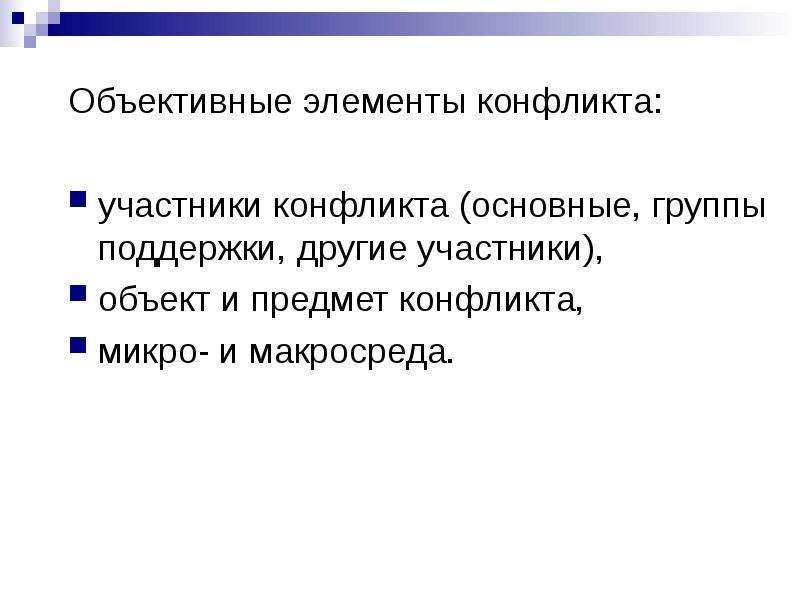 Объективные элементы конфликта:

• участники конфликта (основные, группы поддержки, другие участники),
• объект и предмет конфликта,
• микро- и макросреда.